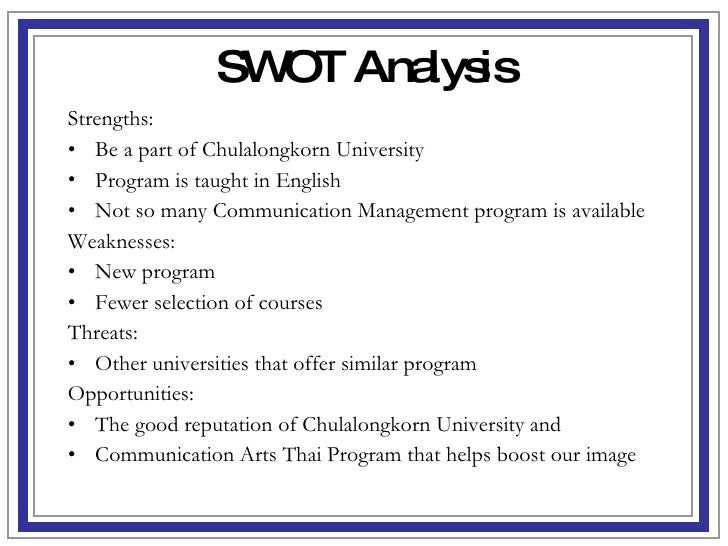 SWOT Analysis

Strengths:
• Be a part of Chulalongkorn University
• Program is taught in English
• Not so many Communication Management program is available

Weaknesses:
• New program
• Fewer selection of courses

Threats:
• Other universities that offer similar program

Opportunities:
• The good reputation of Chulalongkorn University and
• Communication Arts Thai Program that helps boost our image